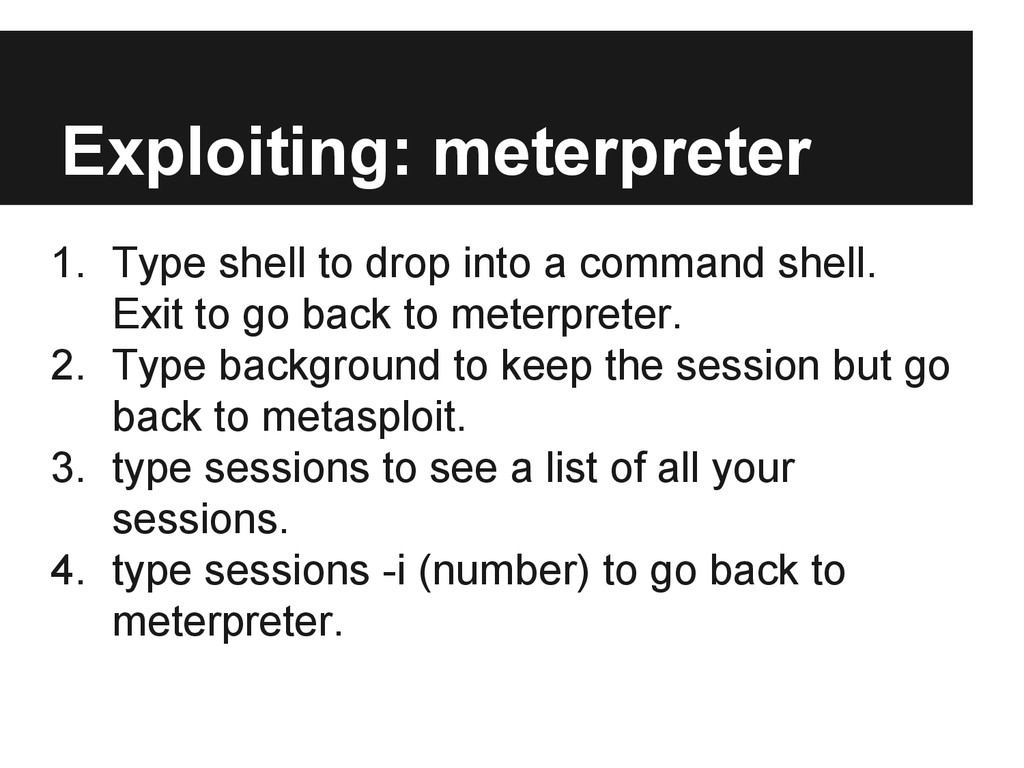 Exploiting: meterpreter

1. Type shell to drop into a command shell. Exit to go back to meterpreter.
2. Type background to keep the session but go back to metasploit.
3. type sessions to see a list of all your sessions.
4. type sessions -i (number) to go back to meterpreter.